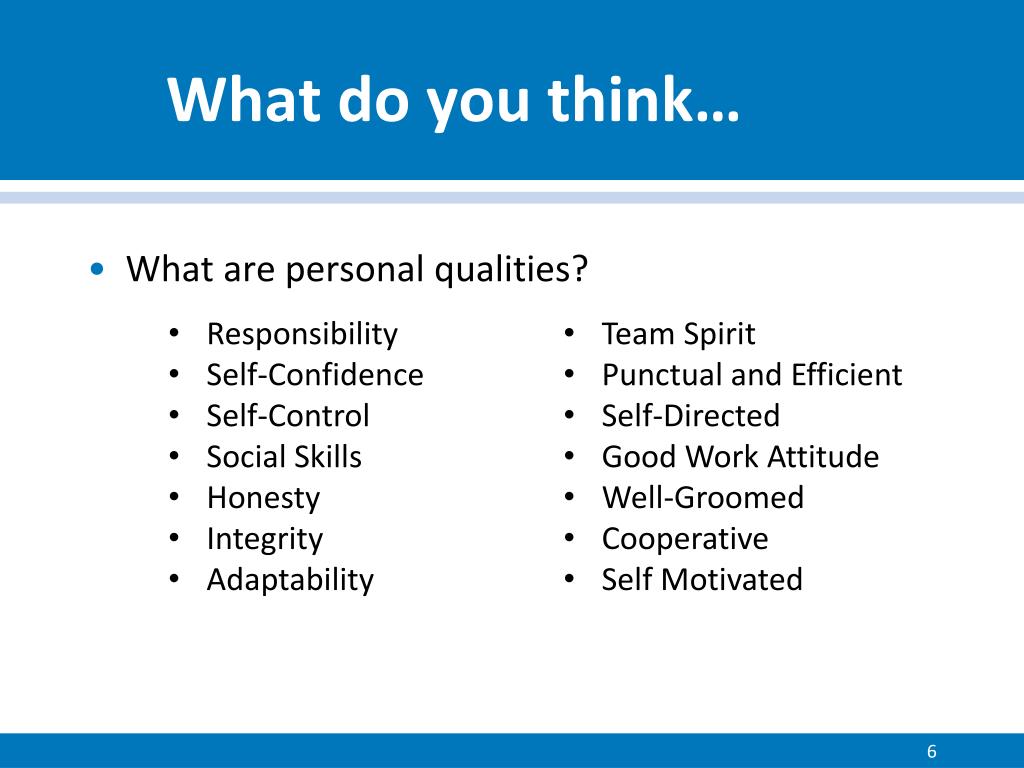 What do you think…

• What are personal qualities?

• Responsibility
• Self-Confidence
• Self-Control
• Social Skills
• Honesty
• Integrity
• Adaptability

• Team Spirit
• Punctual and Efficient
• Self-Directed
• Good Work Attitude
• Well-Groomed
• Cooperative
• Self Motivated

6